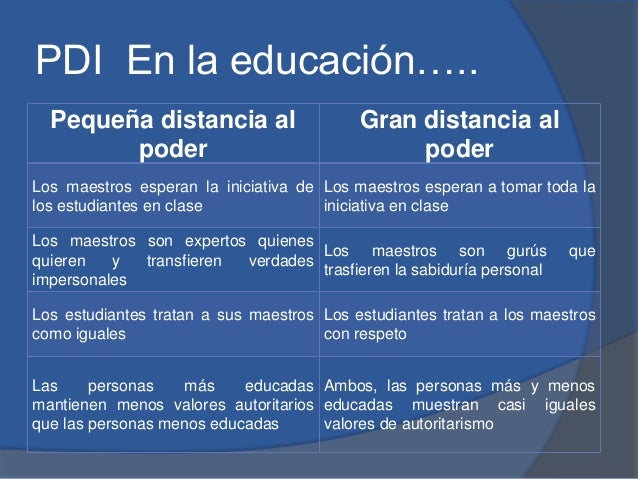 PDI En la educación…..

| Pequeña distancia al poder | Gran distancia al poder |
|---|---|
| Los maestros esperan la iniciativa de los estudiantes en clase | Los maestros esperan a tomar toda la iniciativa en clase |
| Los maestros son expertos quienes quieren y transfieren verdades impersonales | Los maestros son gurús que trasfieren la sabiduría personal |
| Los estudiantes tratan a sus maestros como iguales | Los estudiantes tratan a los maestros con respeto |
| Las personas más educadas mantienen menos valores autoritarios que las personas menos educadas | Ambos, las personas más y menos educadas muestran casi iguales valores de autoritarismo |